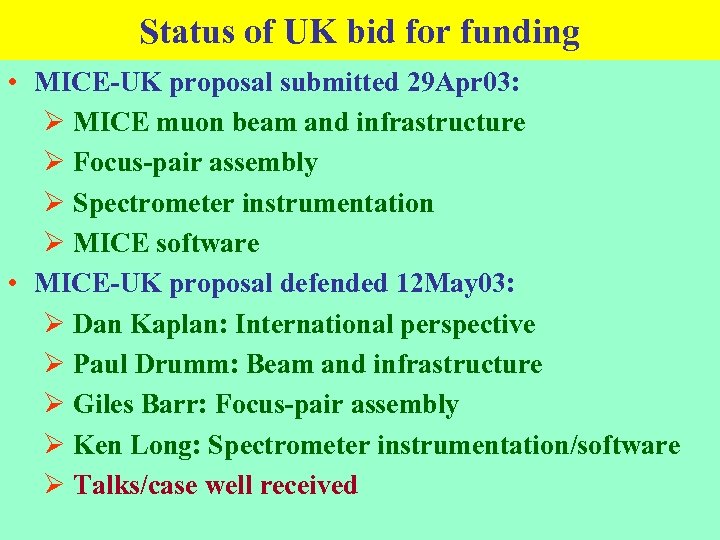 Status of UK bid for funding

• MICE-UK proposal submitted 29Apr03:
  ➢ MICE muon beam and infrastructure
  ➢ Focus-pair assembly
  ➢ Spectrometer instrumentation
  ➢ MICE software
• MICE-UK proposal defended 12May03:
  ➢ Dan Kaplan: International perspective
  ➢ Paul Drumm: Beam and infrastructure
  ➢ Giles Barr: Focus-pair assembly
  ➢ Ken Long: Spectrometer instrumentation/software
  ➢ Talks/case well received